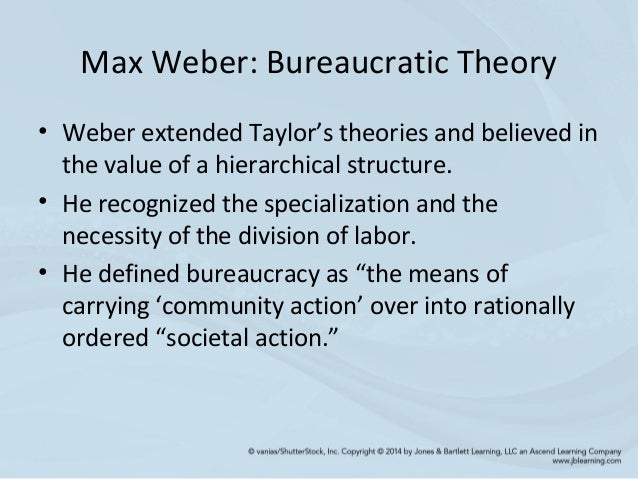 Max Weber: Bureaucratic Theory

• Weber extended Taylor’s theories and believed in the value of a hierarchical structure.

• He recognized the specialization and the necessity of the division of labor.

• He defined bureaucracy as “the means of carrying ‘community action’ over into rationally ordered “societal action.”

© vanias/ShutterStock, Inc. Copyright © 2014 by Jones & Bartlett Learning, LLC an Ascend Learning Company
www.jblearning.com